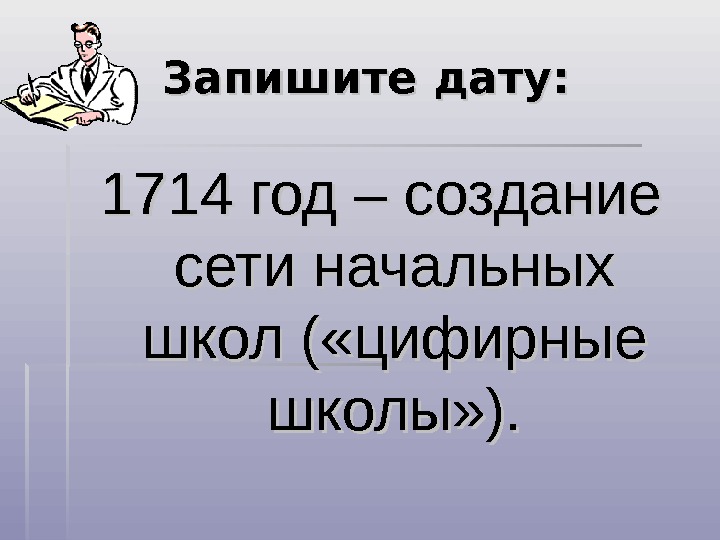 Запишите дату:

1714 год – создание сети начальных школ («цифирные школы»).